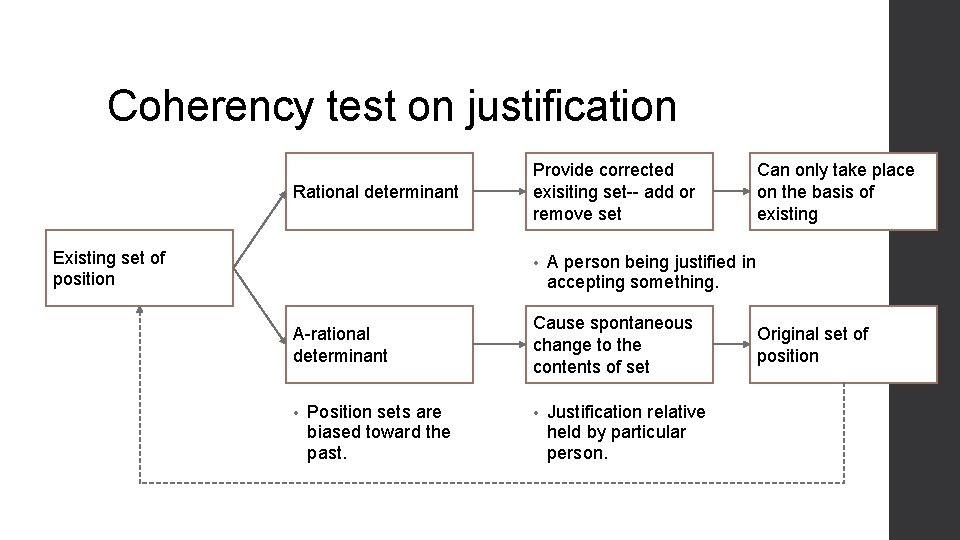 Coherency test on justification

Existing set of position

Rational determinant

Provide corrected exisiting set-- add or remove set

Can only take place on the basis of existing

• A person being justified in accepting something.

A-rational determinant

Cause spontaneous change to the contents of set

Original set of position

• Position sets are biased toward the past.

• Justification relative held by particular person.